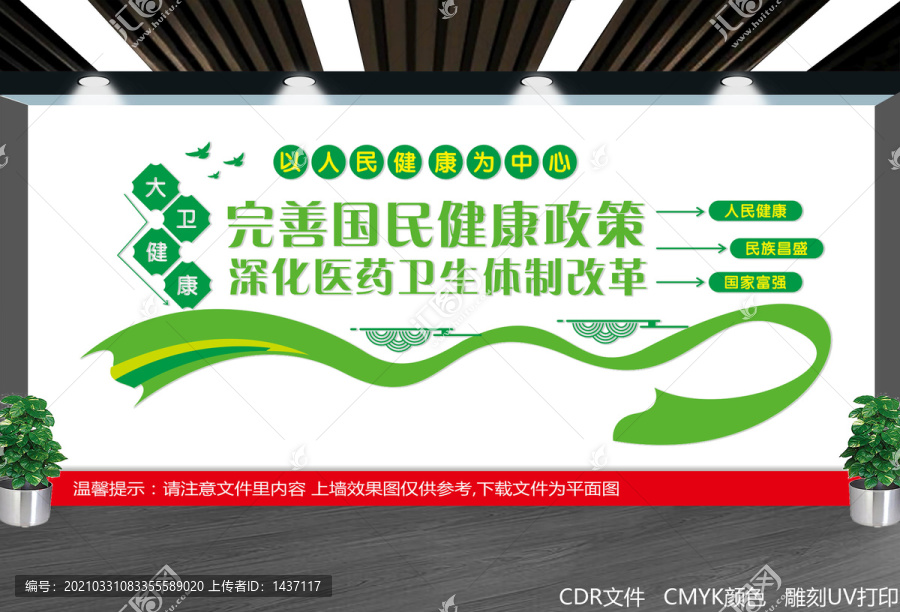 以人民健康为中心

大
卫
健
康

完善国民健康政策
深化医药卫生体制改革

人民健康
民族昌盛
国家富强

温馨提示：请注意文件里内容 上墙效果图仅供参考,下载文件为平面图

编号：20210331083355589020 上传者ID：1437117

CDR文件 CMYK颜色 雕刻UV打印